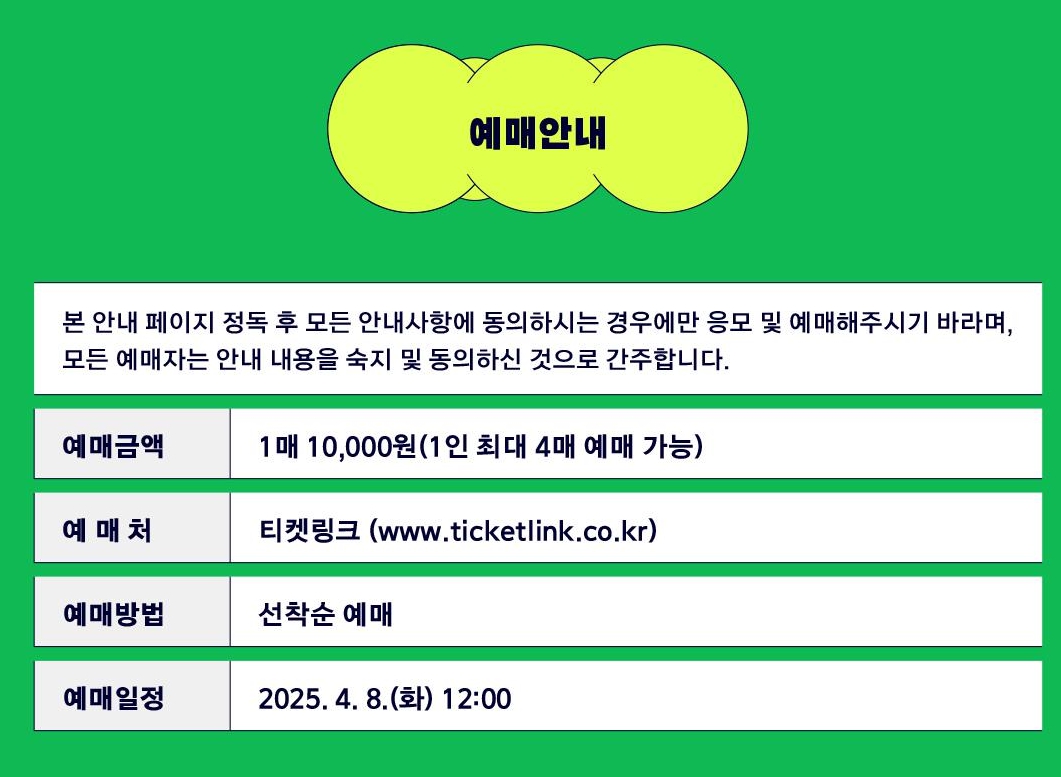 예매안내

본 안내 페이지 정독 후 모든 안내사항에 동의하시는 경우에만 응모 및 예매해주시기 바라며, 모든 예매자는 안내 내용을 숙지 및 동의하신 것으로 간주합니다.

| 예매금액 | 1매 10,000원(1인 최대 4매 예매 가능) |
|---|---|
| 예 매 처 | 티켓링크 (www.ticketlink.co.kr) |
| 예매방법 | 선착순 예매 |
| 예매일정 | 2025. 4. 8.(화) 12:00 |